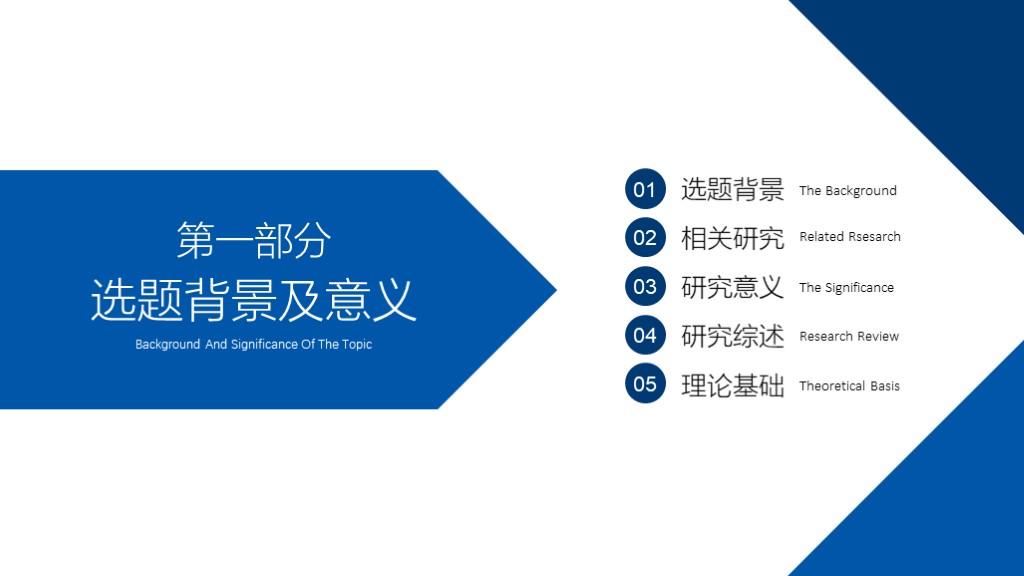 第一部分
选题背景及意义
Background And Significance Of The Topic

01 选题背景 The Background
02 相关研究 Related Rsesarch
03 研究意义 The Significance
04 研究综述 Research Review
05 理论基础 Theoretical Basis